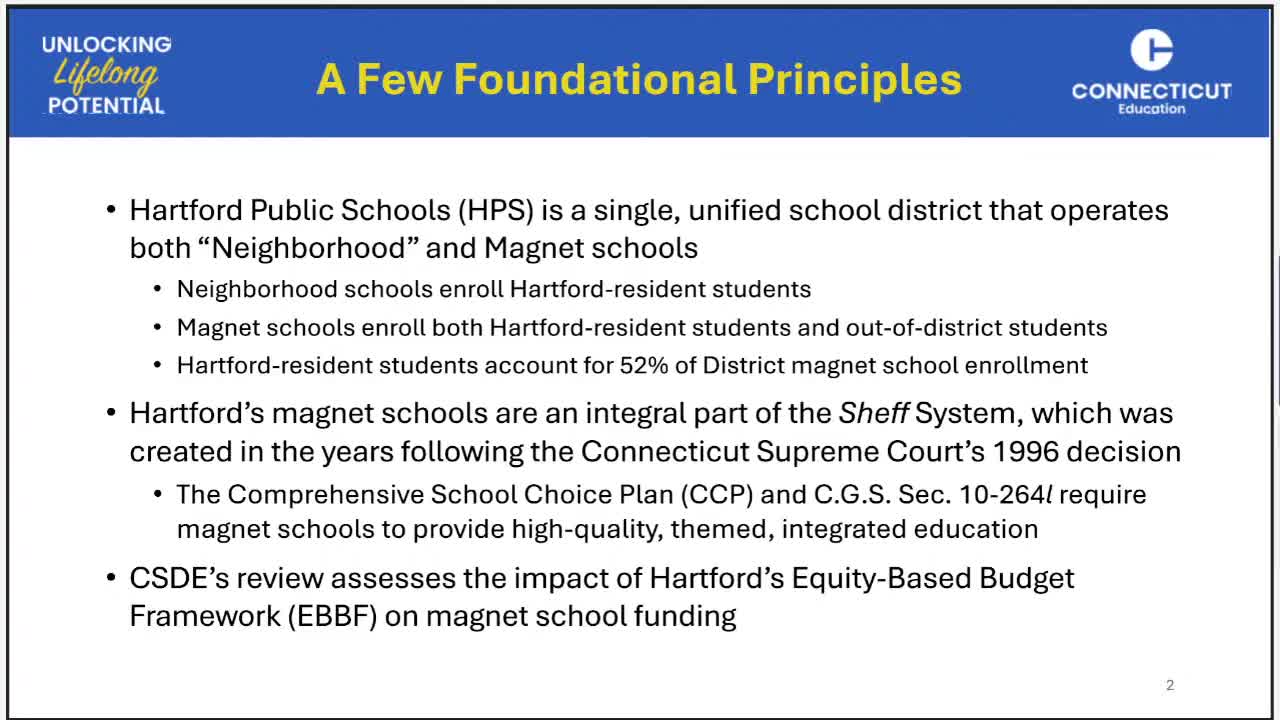 UNLOCKING
Lifelong
POTENTIAL

A Few Foundational Principles

CONNECTICUT
Education

• Hartford Public Schools (HPS) is a single, unified school district that operates both “Neighborhood” and Magnet schools
  • Neighborhood schools enroll Hartford-resident students
  • Magnet schools enroll both Hartford-resident students and out-of-district students
  • Hartford-resident students account for 52% of District magnet school enrollment
• Hartford’s magnet schools are an integral part of the Sheff System, which was created in the years following the Connecticut Supreme Court’s 1996 decision
  • The Comprehensive School Choice Plan (CCP) and C.G.S. Sec. 10-264l require magnet schools to provide high-quality, themed, integrated education
• CSDE’s review assesses the impact of Hartford’s Equity-Based Budget Framework (EBBF) on magnet school funding

2